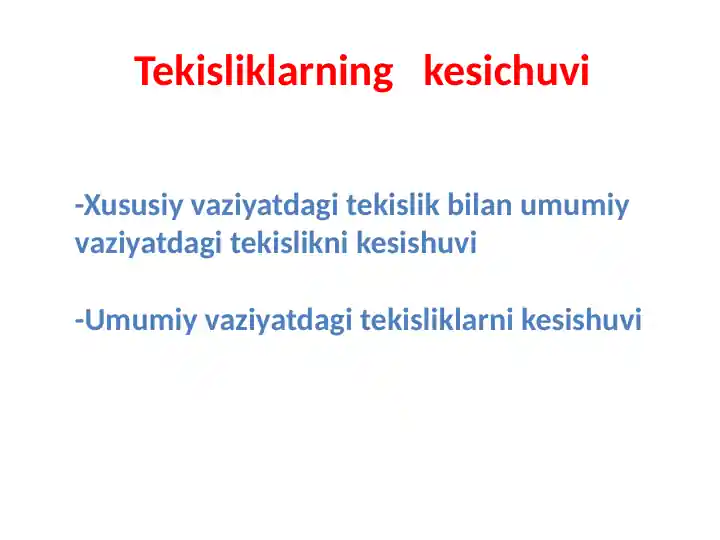 Tekisliklarning kesichuvi

-Xususiy vaziyatdagi tekislik bilan umumiy vaziyatdagi tekislikni kesishuvi

-Umumiy vaziyatdagi tekisliklarni kesishuvi